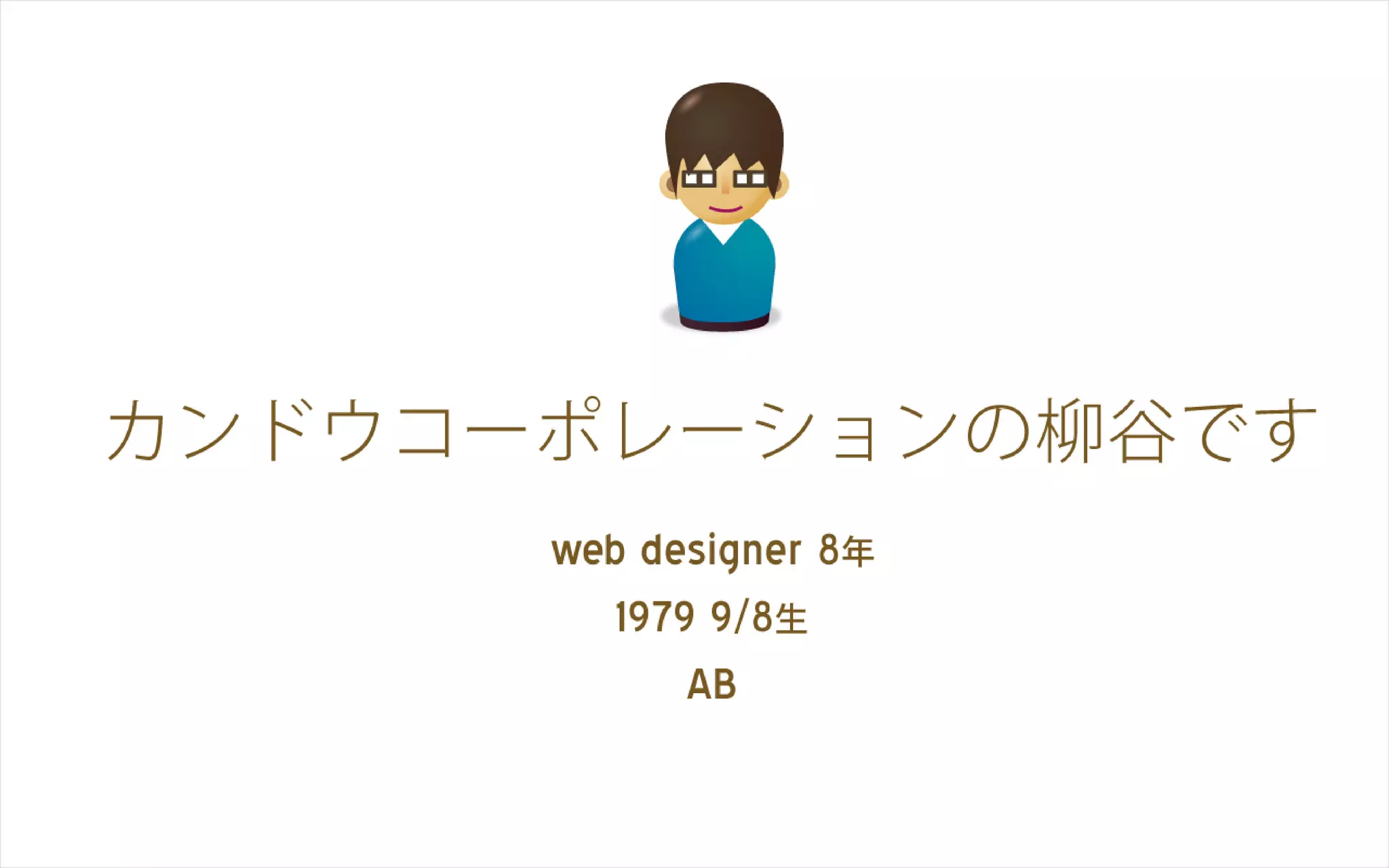 カンドウコーポレーションの柳谷です

web designer 8年

1979 9/8生

AB